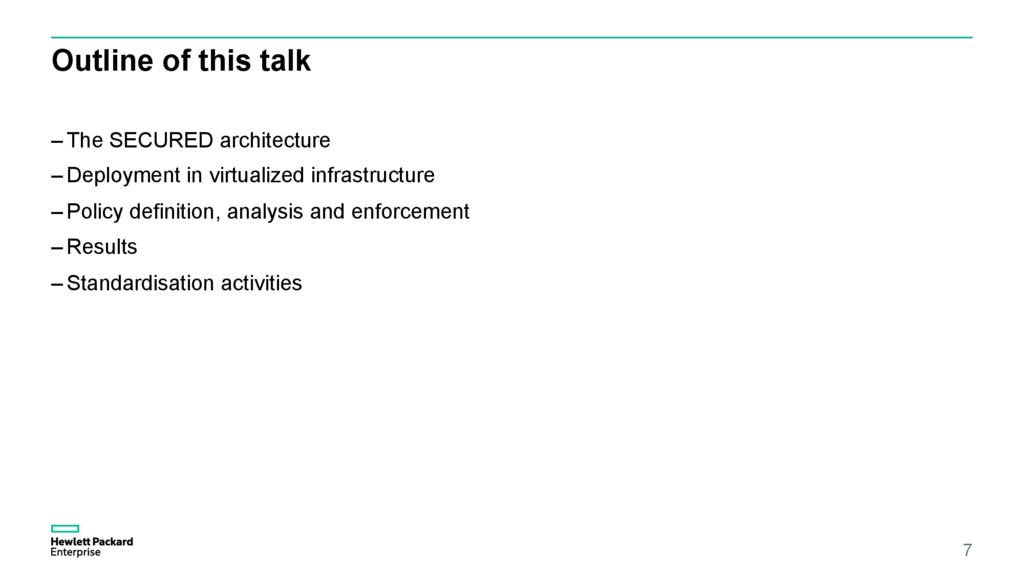 Outline of this talk

– The SECURED architecture
– Deployment in virtualized infrastructure
– Policy definition, analysis and enforcement
– Results
– Standardisation activities

Hewlett Packard Enterprise

7